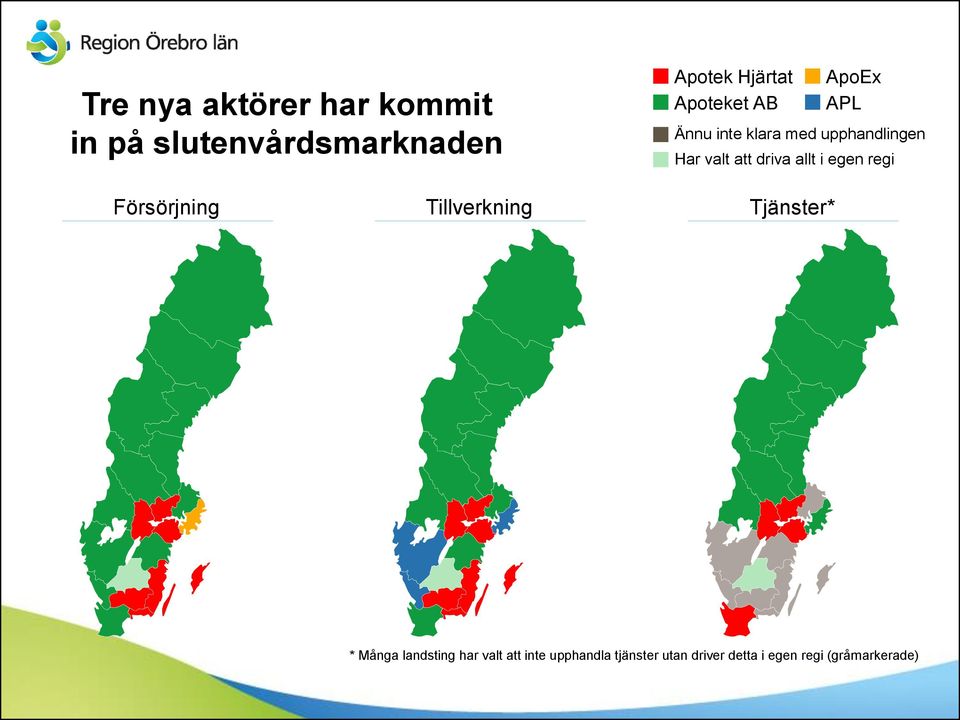 Region Örebro län

Tre nya aktörer har kommit in på slutenvårdsmarknaden

Apotek Hjärtat
ApoEx
Apoteket AB
APL
Ännu inte klara med upphandlingen
Har valt att driva allt i egen regi

Försörjning

Tillverkning

Tjänster*

* Många landsting har valt att inte upphandla tjänster utan driver detta i egen regi (gråmarkerade)